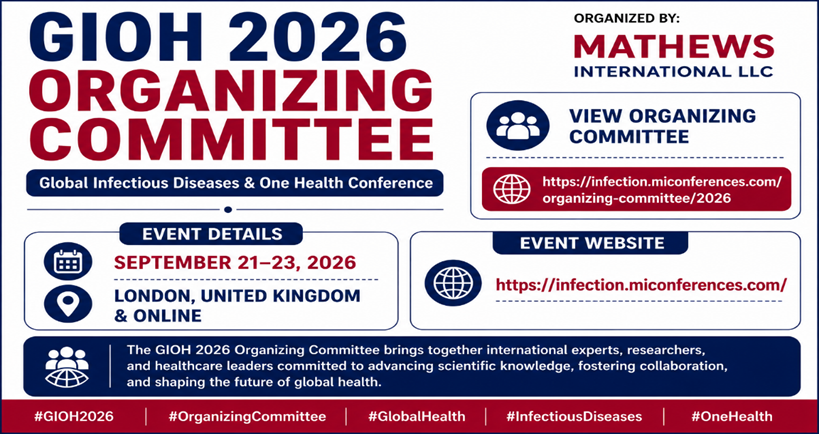 GIOH 2026
ORGANIZING
COMMITTEE

Global Infectious Diseases & One Health Conference

ORGANIZED BY:
MATHEWS
INTERNATIONAL LLC

VIEW ORGANIZING COMMITTEE

https://infection.miconferences.com/organizing-committee/2026

EVENT DETAILS

SEPTEMBER 21–23, 2026

LONDON, UNITED KINGDOM & ONLINE

EVENT WEBSITE

https://infection.miconferences.com/

The GIOH 2026 Organizing Committee brings together international experts, researchers, and healthcare leaders committed to advancing scientific knowledge, fostering collaboration, and shaping the future of global health.

#GIOH2026 | #OrganizingCommittee | #GlobalHealth | #InfectiousDiseases | #OneHealth